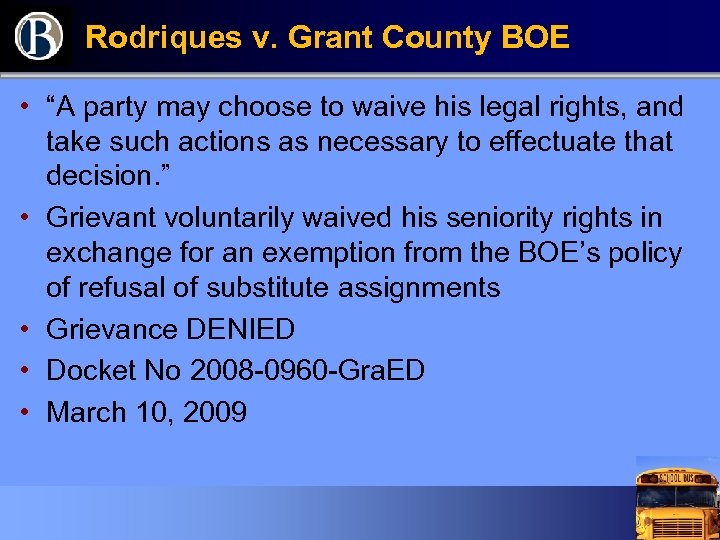 B

Rodriques v. Grant County BOE

• “A party may choose to waive his legal rights, and take such actions as necessary to effectuate that decision.”
• Grievant voluntarily waived his seniority rights in exchange for an exemption from the BOE’s policy of refusal of substitute assignments
• Grievance DENIED
• Docket No 2008-0960-GraED
• March 10, 2009

SCHOOL BUS